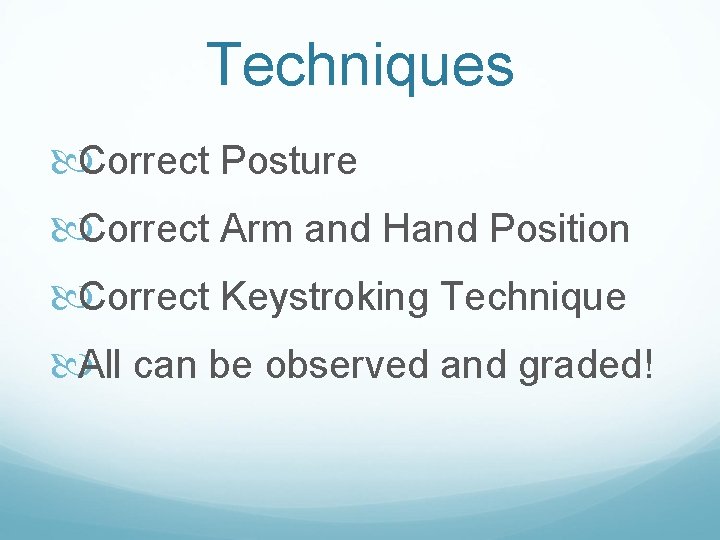 Techniques

Correct Posture

Correct Arm and Hand Position

Correct Keystroking Technique

All can be observed and graded!